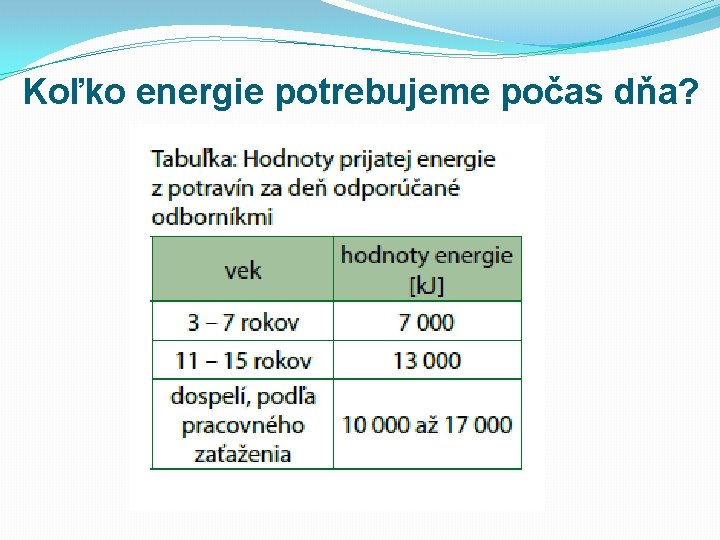 Koľko energie potrebujeme počas dňa?

Tabuľka: Hodnoty prijatej energie z potravín za deň odporúčané odborníkmi

| vek | hodnoty energie [kJ] |
|---|---|
| 3 – 7 rokov | 7 000 |
| 11 – 15 rokov | 13 000 |
| dospelí, podľa pracovného zaťaženia | 10 000 až 17 000 |